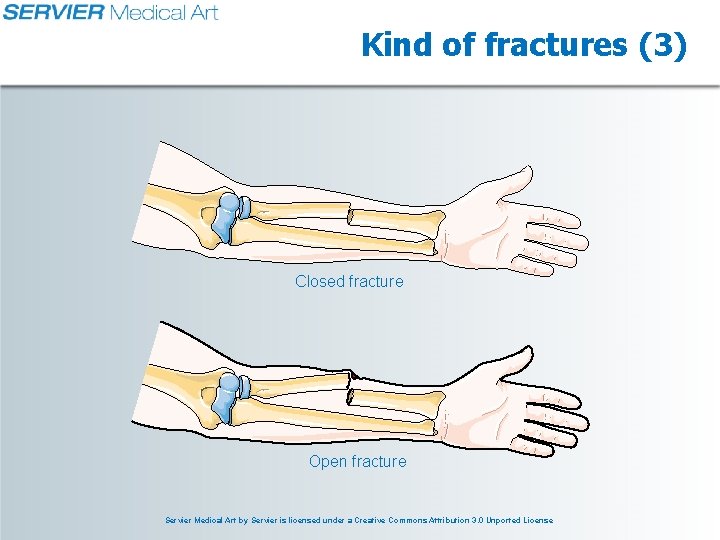 SERVIER Medical Art

Kind of fractures (3)

Closed fracture

Open fracture

Servier Medical Art by Servier is licensed under a Creative Commons Attribution 3.0 Unported License